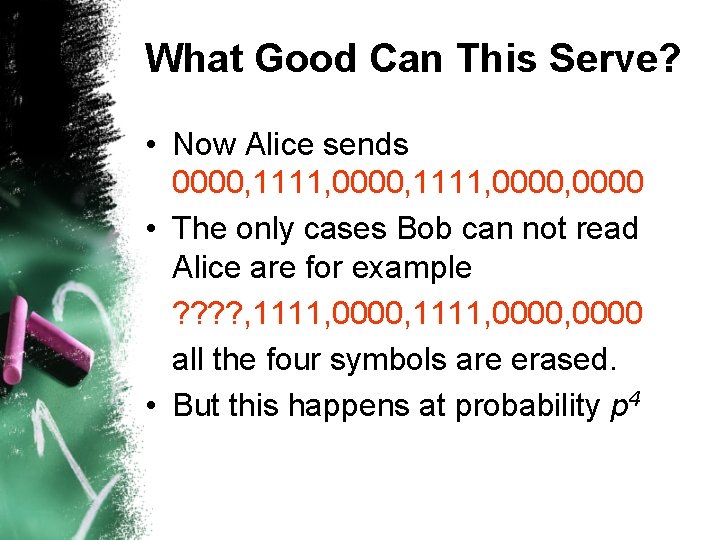 What Good Can This Serve?

• Now Alice sends 0000,1111,0000,1111,0000,0000

• The only cases Bob can not read Alice are for example

????,1111,0000,1111,0000,0000

all the four symbols are erased.

• But this happens at probability $p^4$